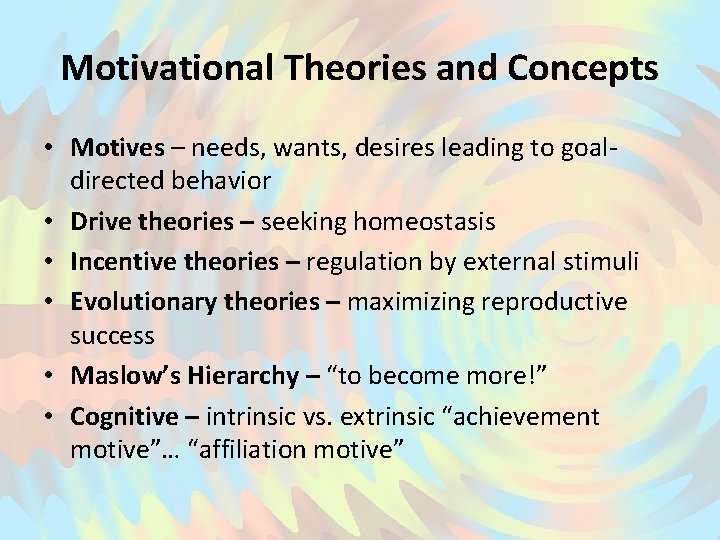 Motivational Theories and Concepts

• Motives – needs, wants, desires leading to goal-directed behavior
• Drive theories – seeking homeostasis
• Incentive theories – regulation by external stimuli
• Evolutionary theories – maximizing reproductive success
• Maslow's Hierarchy – "to become more!"
• Cognitive – intrinsic vs. extrinsic "achievement motive"… "affiliation motive"